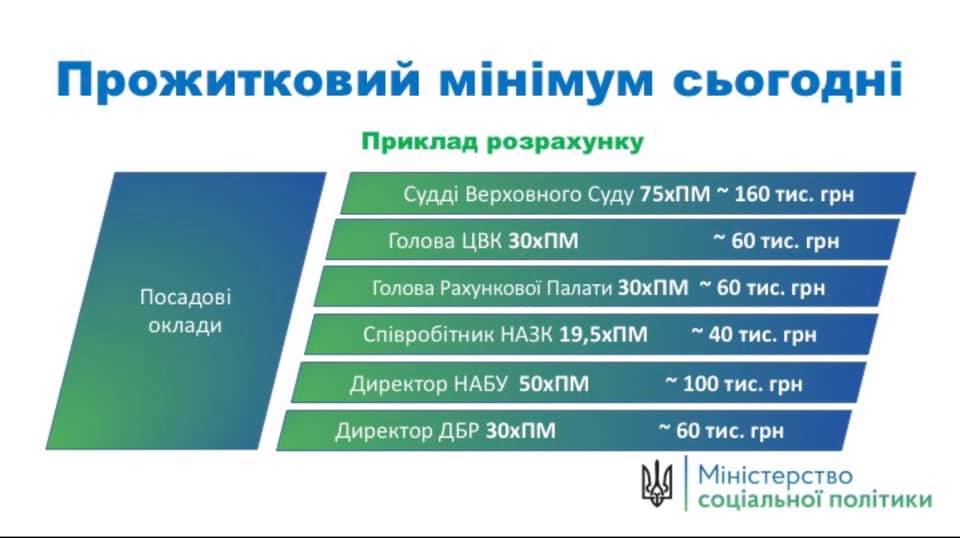 Прожитковий мінімум сьогодні

Приклад розрахунку

Посадові оклади

Судді Верховного Суду 75хПМ ~ 160 тис. грн

Голова ЦВК 30хПМ ~ 60 тис. грн

Голова Рахункової Палати 30хПМ ~ 60 тис. грн

Співробітник НАЗК 19,5хПМ ~ 40 тис. грн

Директор НАБУ 50хПМ ~ 100 тис. грн

Директор ДБР 30хПМ ~ 60 тис. грн

Міністерство соціальної політики